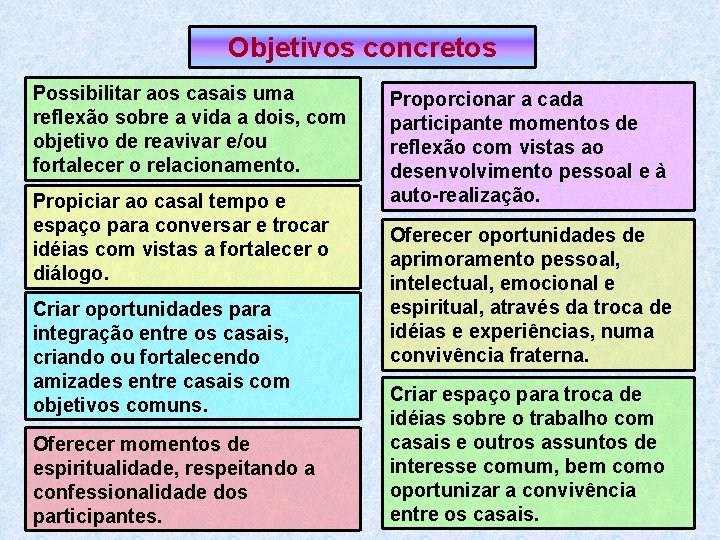 Objetivos concretos

Possibilitar aos casais uma reflexão sobre a vida a dois, com objetivo de reavivar e/ou fortalecer o relacionamento.

Propiciar ao casal tempo e espaço para conversar e trocar idéias com vistas a fortalecer o diálogo.

Criar oportunidades para integração entre os casais, criando ou fortalecendo amizades entre casais com objetivos comuns.

Oferecer momentos de espiritualidade, respeitando a confessionalidade dos participantes.

Proporcionar a cada participante momentos de reflexão com vistas ao desenvolvimento pessoal e à auto-realização.

Oferecer oportunidades de aprimoramento pessoal, intelectual, emocional e espiritual, através da troca de idéias e experiências, numa convivência fraterna.

Criar espaço para troca de idéias sobre o trabalho com casais e outros assuntos de interesse comum, bem como oportunizar a convivência entre os casais.